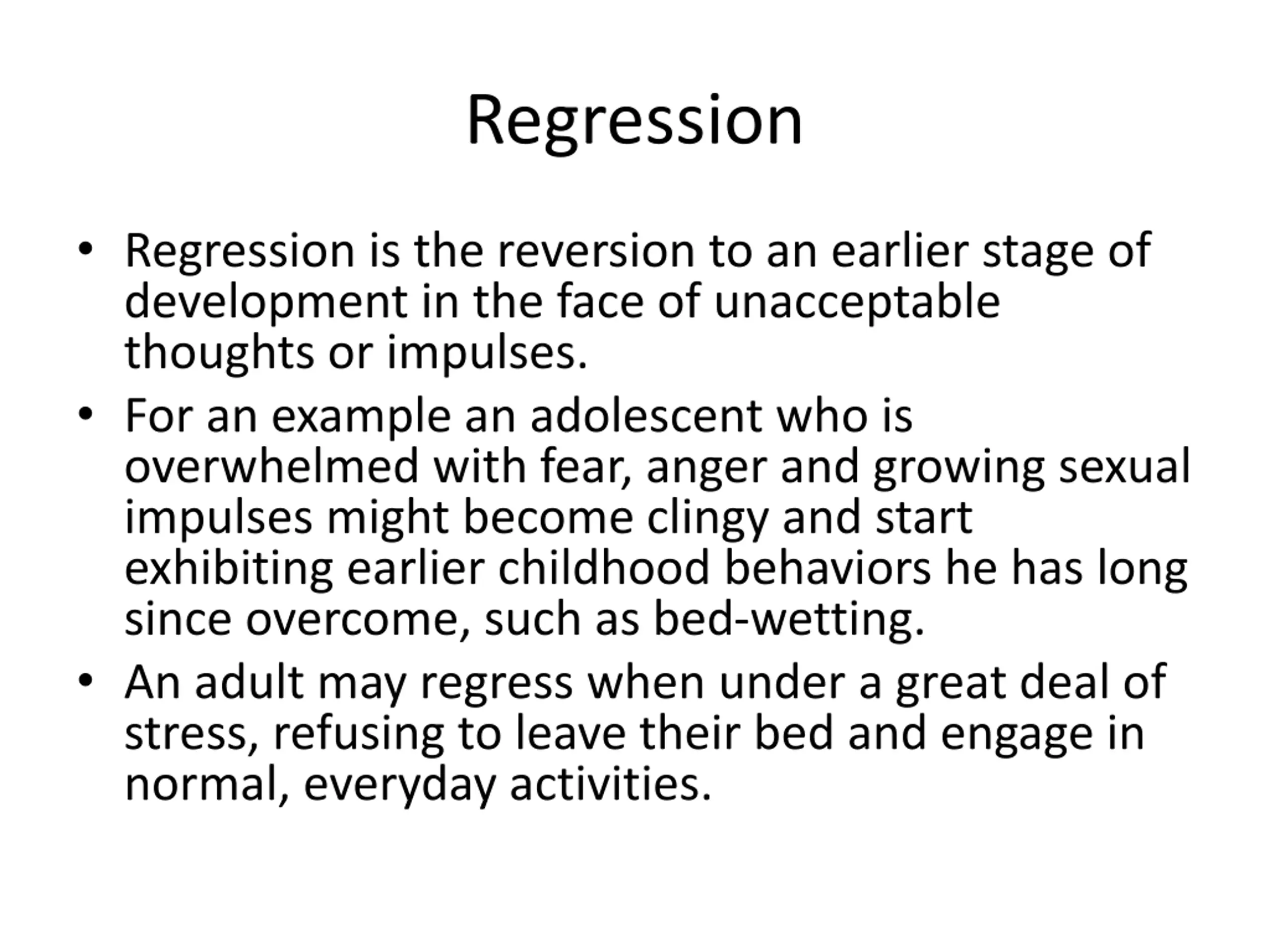 Regression

• Regression is the reversion to an earlier stage of development in the face of unacceptable thoughts or impulses.

• For an example an adolescent who is overwhelmed with fear, anger and growing sexual impulses might become clingy and start exhibiting earlier childhood behaviors he has long since overcome, such as bed-wetting.

• An adult may regress when under a great deal of stress, refusing to leave their bed and engage in normal, everyday activities.